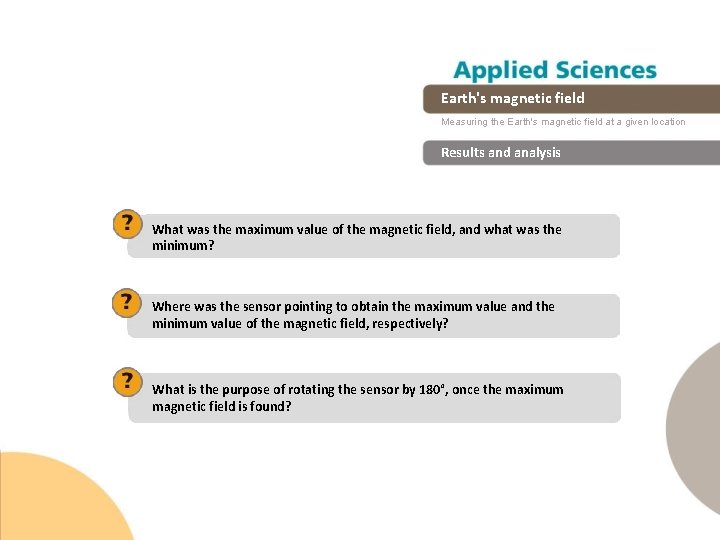 Applied Sciences

Earth's magnetic field

Measuring the Earth's magnetic field at a given location

Results and analysis

?

What was the maximum value of the magnetic field, and what was the minimum?

?

Where was the sensor pointing to obtain the maximum value and the minimum value of the magnetic field, respectively?

?

What is the purpose of rotating the sensor by 180°, once the maximum magnetic field is found?